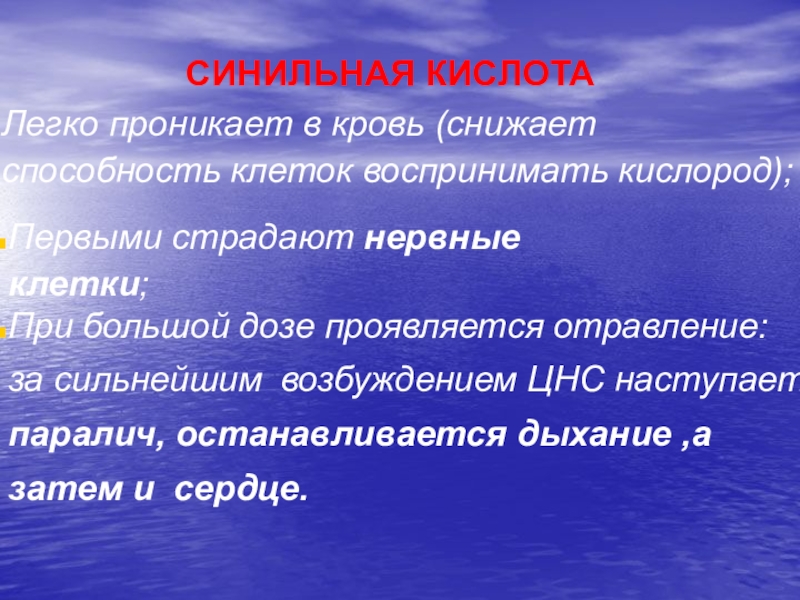 СИНИЛЬНАЯ КИСЛОТА

Легко проникает в кровь (снижает способность клеток воспринимать кислород);

Первыми страдают нервные клетки;

При большой дозе проявляется отравление: за сильнейшим возбуждением ЦНС наступает паралич, останавливается дыхание ,а затем и сердце.